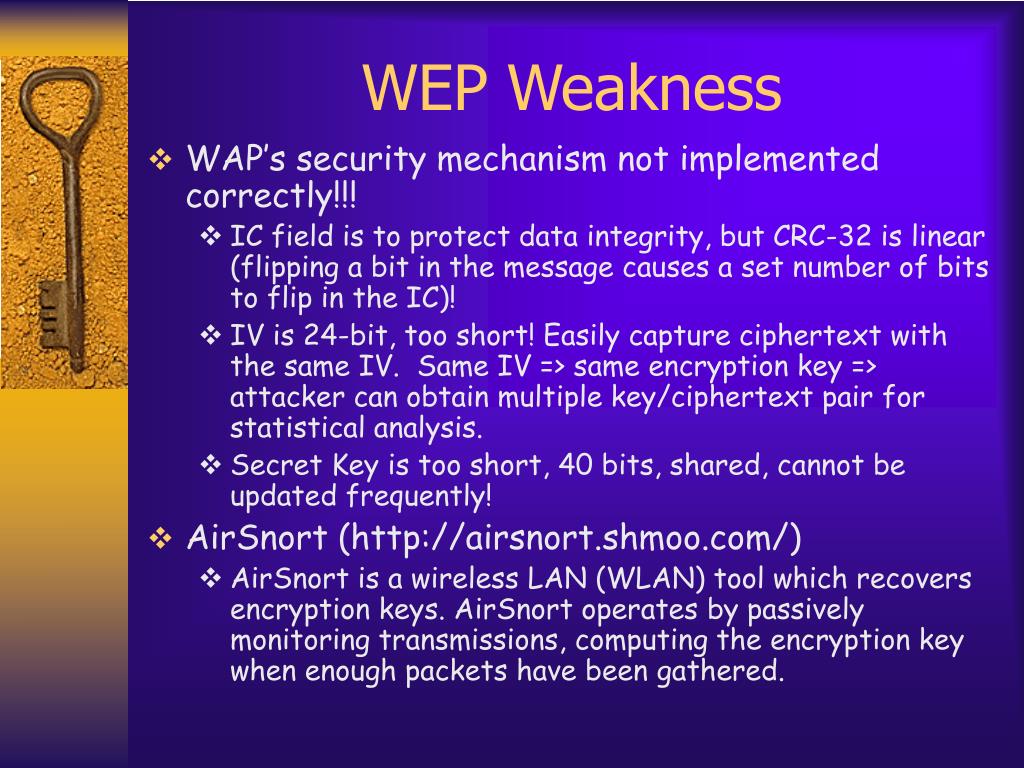 WEP Weakness

❖ WAP's security mechanism not implemented correctly!!!

❖ IC field is to protect data integrity, but CRC-32 is linear (flipping a bit in the message causes a set number of bits to flip in the IC)!

❖ IV is 24-bit, too short! Easily capture ciphertext with the same IV. Same IV => same encryption key => attacker can obtain multiple key/ciphertext pair for statistical analysis.

❖ Secret Key is too short, 40 bits, shared, cannot be updated frequently!

❖ AirSnort (http://airsnort.shmoo.com/)

❖ AirSnort is a wireless LAN (WLAN) tool which recovers encryption keys. AirSnort operates by passively monitoring transmissions, computing the encryption key when enough packets have been gathered.